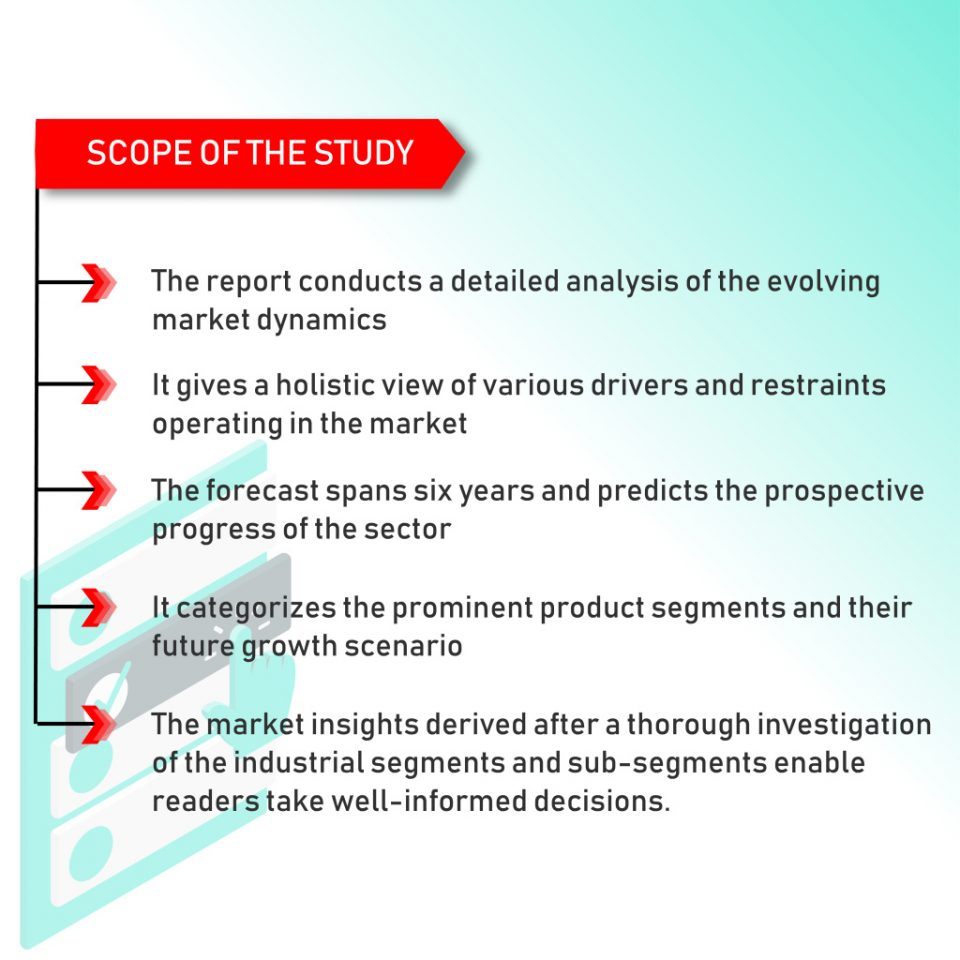 SCOPE OF THE STUDY

The report conducts a detailed analysis of the evolving market dynamics

It gives a holistic view of various drivers and restraints operating in the market

The forecast spans six years and predicts the prospective progress of the sector

It categorizes the prominent product segments and their future growth scenario

The market insights derived after a thorough investigation of the industrial segments and sub-segments enable readers take well-informed decisions.